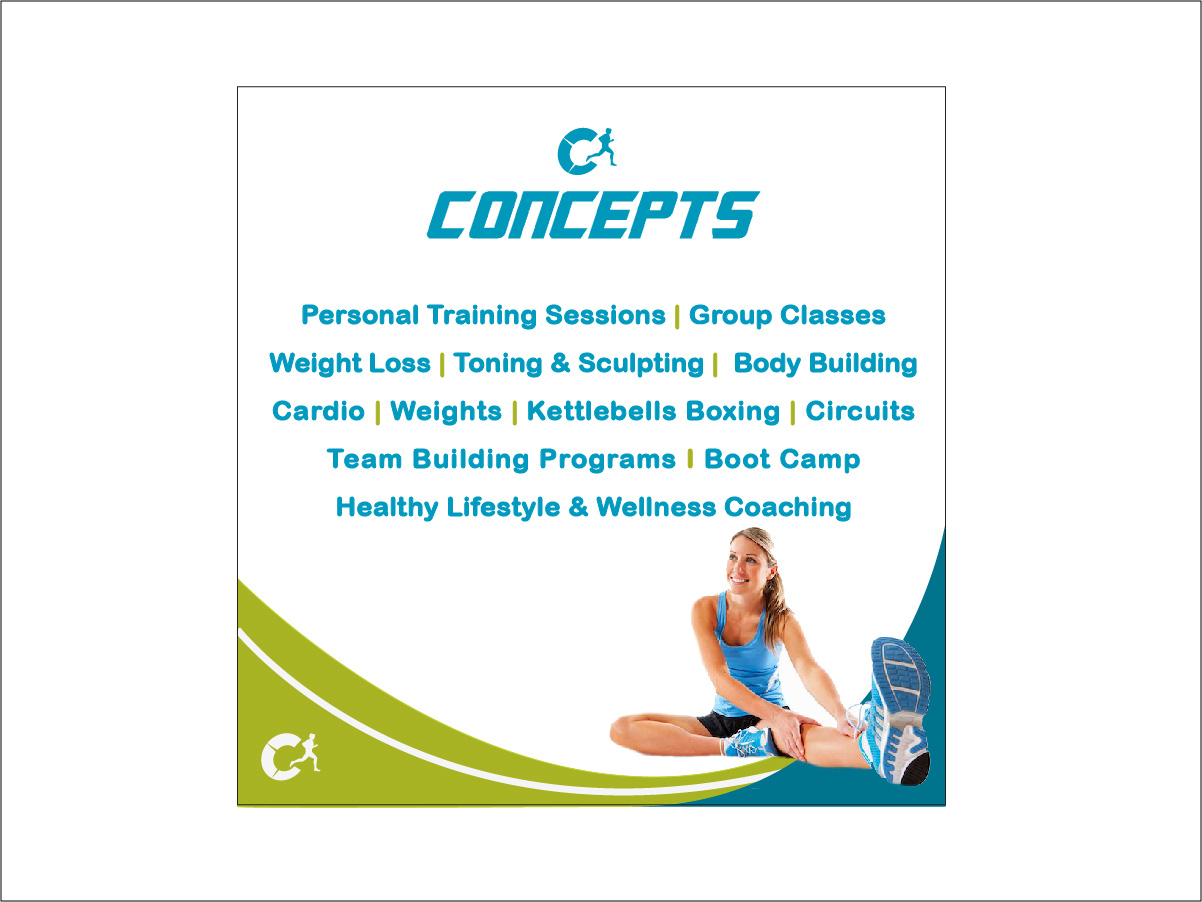 CONCEPTS

Personal Training Sessions | Group Classes
Weight Loss | Toning & Sculpting | Body Building
Cardio | Weights | Kettlebells Boxing | Circuits
Team Building Programs | Boot Camp
Healthy Lifestyle & Wellness Coaching